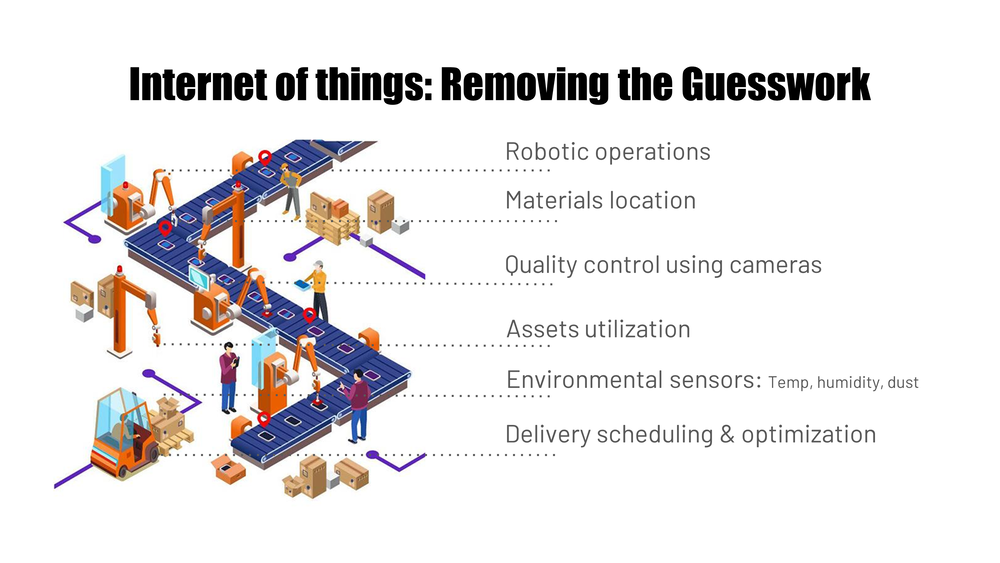 Internet of things: Removing the Guesswork

Robotic operations

Materials location

Quality control using cameras

Assets utilization

Environmental sensors: Temp, humidity, dust

Delivery scheduling & optimization